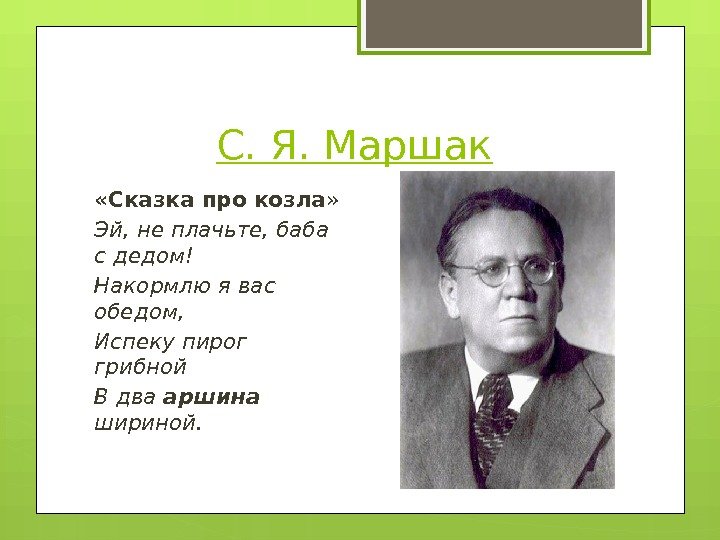 С. Я. Маршак

«Сказка про козла»

Эй, не плачьте, баба с дедом!

Накормлю я вас обедом,

Испеку пирог грибной

В два аршина шириной.